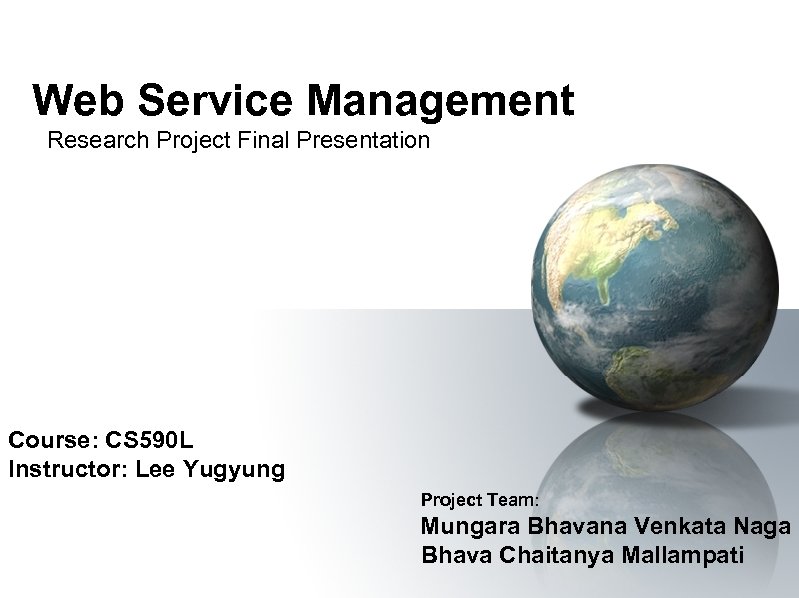 Web Service Management
Research Project Final Presentation

Course: CS590L
Instructor: Lee Yugyung

Project Team:
Mungara Bhavana Venkata Naga
Bhava Chaitanya Mallampati